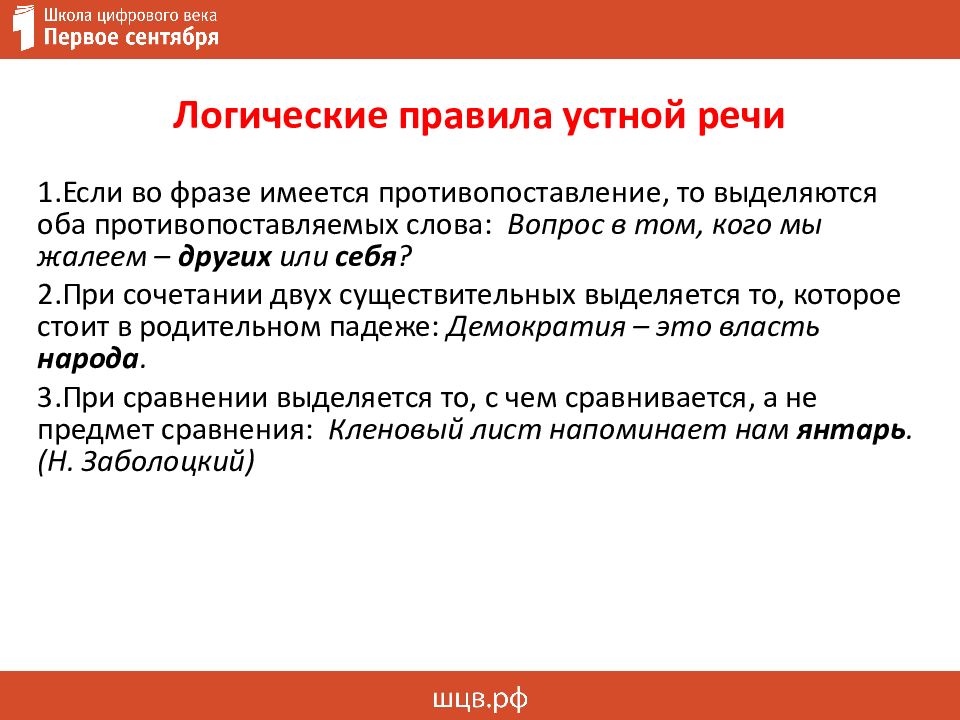 Школа цифрового века
Первое сентября

Логические правила устной речи

1.Если во фразе имеется противопоставление, то выделяются оба противопоставляемых слова: Вопрос в том, кого мы жалеем – других или себя?

2.При сочетании двух существительных выделяется то, которое стоит в родительном падеже: Демократия – это власть народа.

3.При сравнении выделяется то, с чем сравнивается, а не предмет сравнения: Кленовый лист напоминает нам янтарь. (Н. Заболоцкий)

шцв.рф